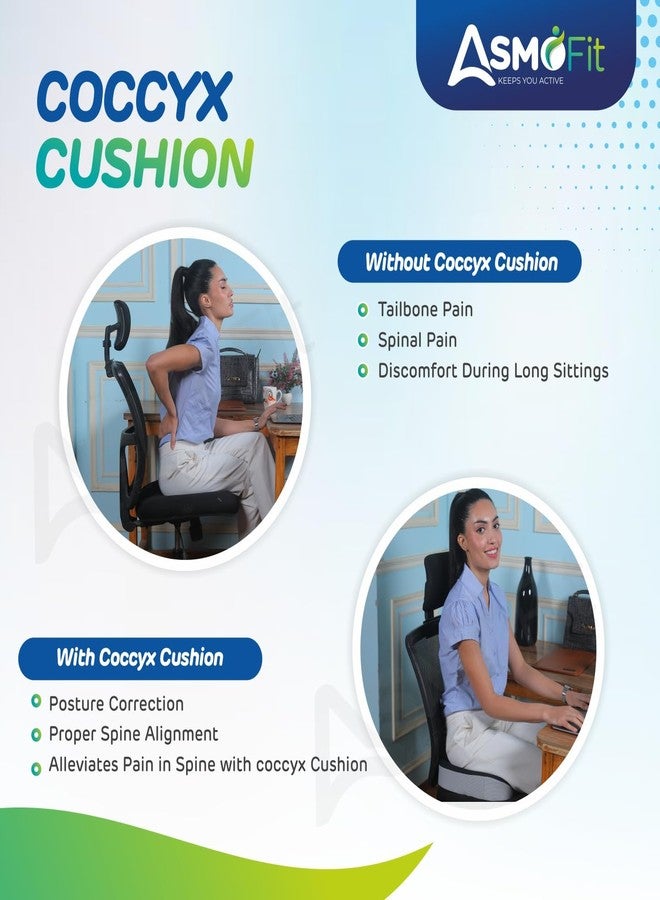 ASMOFit
KEEPS YOU ACTIVE

COCCYX
CUSHION

Without Coccyx Cushion

Tailbone Pain
Spinal Pain
Discomfort During Long Sittings

With Coccyx Cushion

Posture Correction
Proper Spine Alignment
Alleviates Pain in Spine with coccyx Cushion